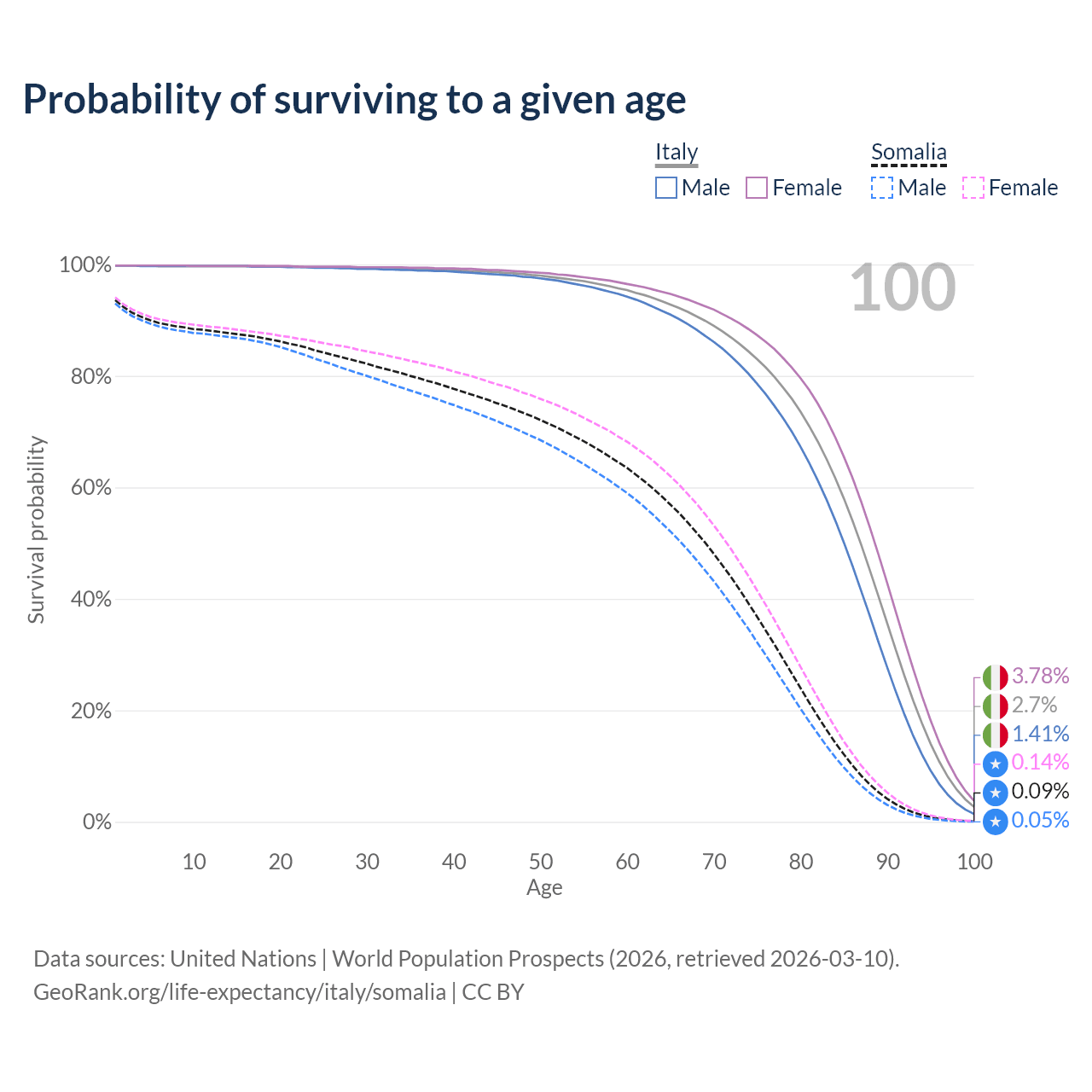 Probability of surviving to a given age

Italy
Male Female

Somalia
Male Female

100

100%
80%
60%
40%
20%
0%

Survival probability

10 20 30 40 50 60 70 80 90 100

Age

3.78%
2.7%
1.41%
0.14%
0.09%
0.05%

Data sources: United Nations | World Population Prospects (2026, retrieved 2026-03-10).
GeoRank.org/life-expectancy/italy/somalia | CC BY